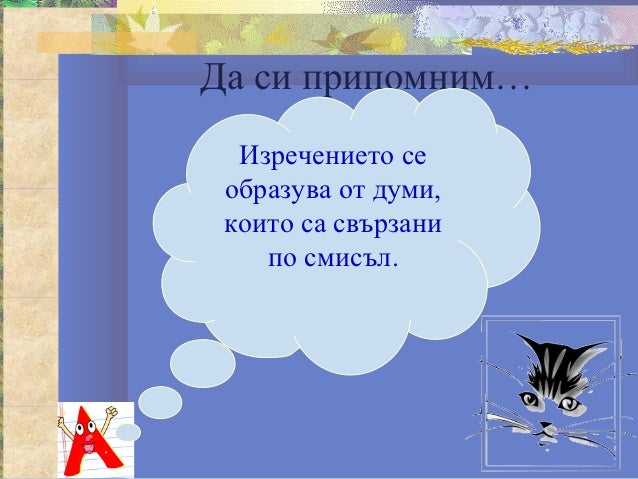 Да си припомним…

Изречението се образува от думи, които са свързани по смисъл.

A